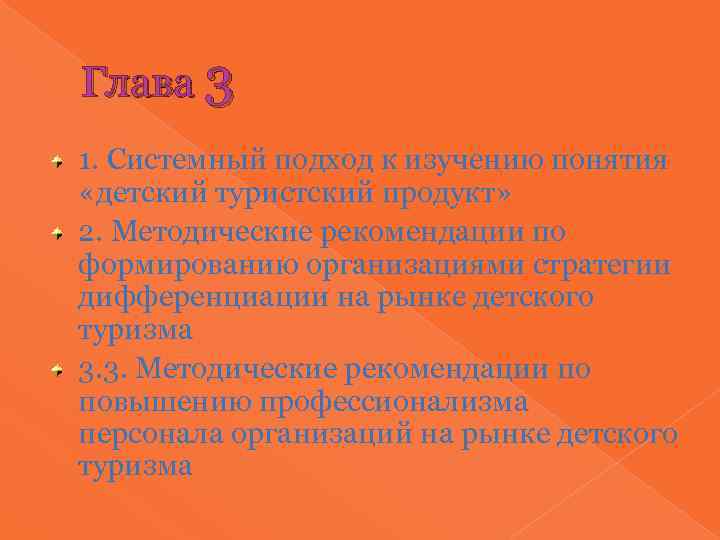 Глава 3

1. Системный подход к изучению понятия «детский туристский продукт»

2. Методические рекомендации по формированию организациями стратегии дифференциации на рынке детского туризма

3.3. Методические рекомендации по повышению профессионализма персонала организаций на рынке детского туризма